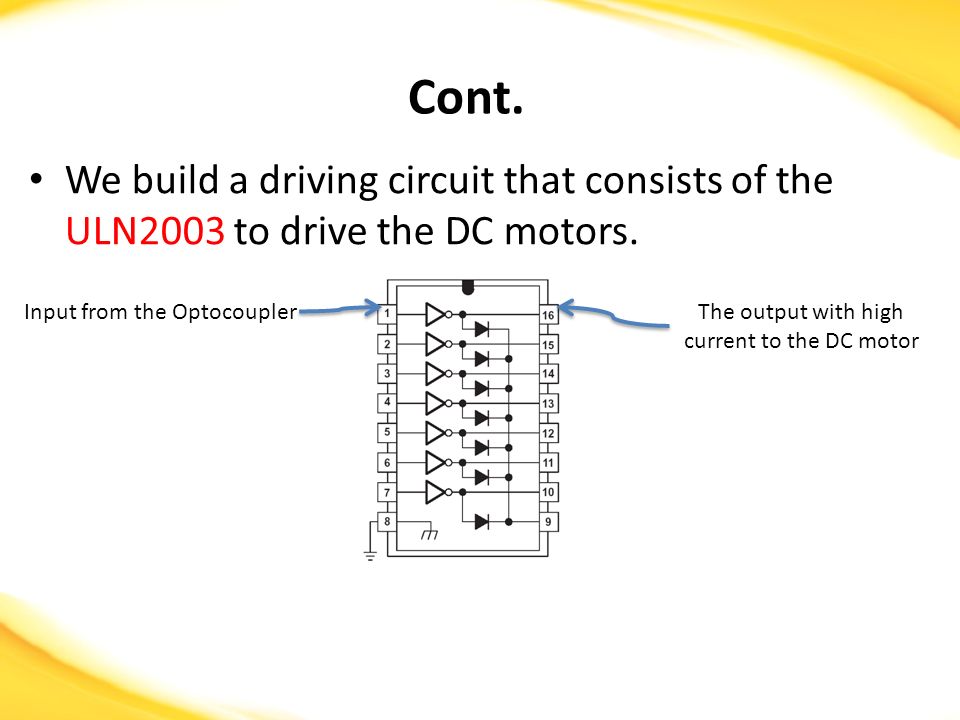 Cont.

• We build a driving circuit that consists of the ULN2003 to drive the DC motors.

Input from the Optocoupler

The output with high current to the DC motor

1
2
3
4
5
6
7
8
16
15
14
13
12
11
10
9